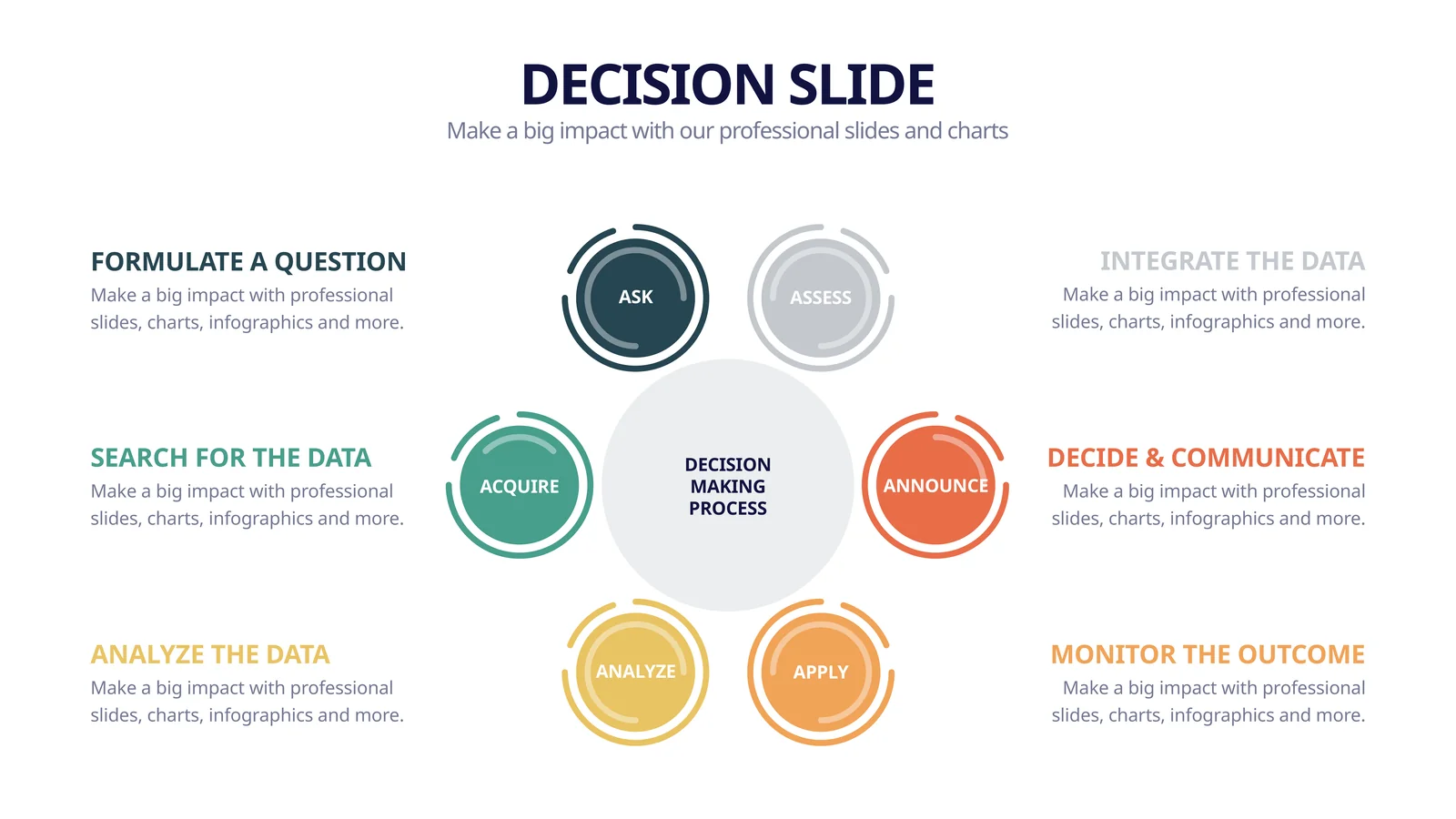 DECISION SLIDE
Make a big impact with our professional slides and charts

FORMULATE A QUESTION
Make a big impact with professional slides, charts, infographics and more.

SEARCH FOR THE DATA
Make a big impact with professional slides, charts, infographics and more.

ANALYZE THE DATA
Make a big impact with professional slides, charts, infographics and more.

ASK

ASSESS

ACQUIRE

DECISION MAKING PROCESS

ANNOUNCE

ANALYZE

APPLY

INTEGRATE THE DATA
Make a big impact with professional slides, charts, infographics and more.

DECIDE & COMMUNICATE
Make a big impact with professional slides, charts, infographics and more.

MONITOR THE OUTCOME
Make a big impact with professional slides, charts, infographics and more.